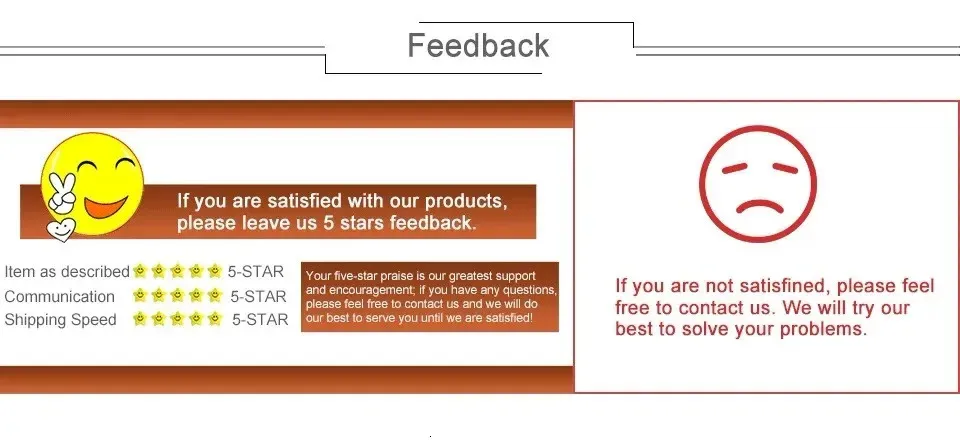 Feedback

If you are satisfied with our products, please leave us 5 stars feedback.

Item as described 5-STAR
Communication 5-STAR
Shipping Speed 5-STAR

Your five-star praise is our greatest support and encouragement; if you have any questions, please feel free to contact us and we will do our best to serve you until we are satisfied!

If you are not satisfined, please feel free to contact us. We will try our best to solve your problems.